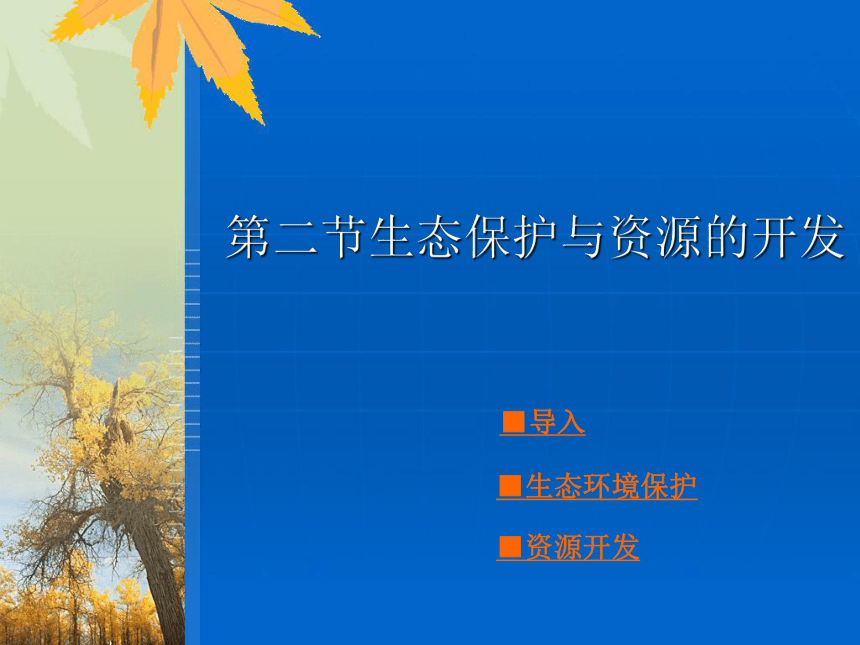 第二节生态保护与资源的开发

■导入

■生态环境保护

■资源开发